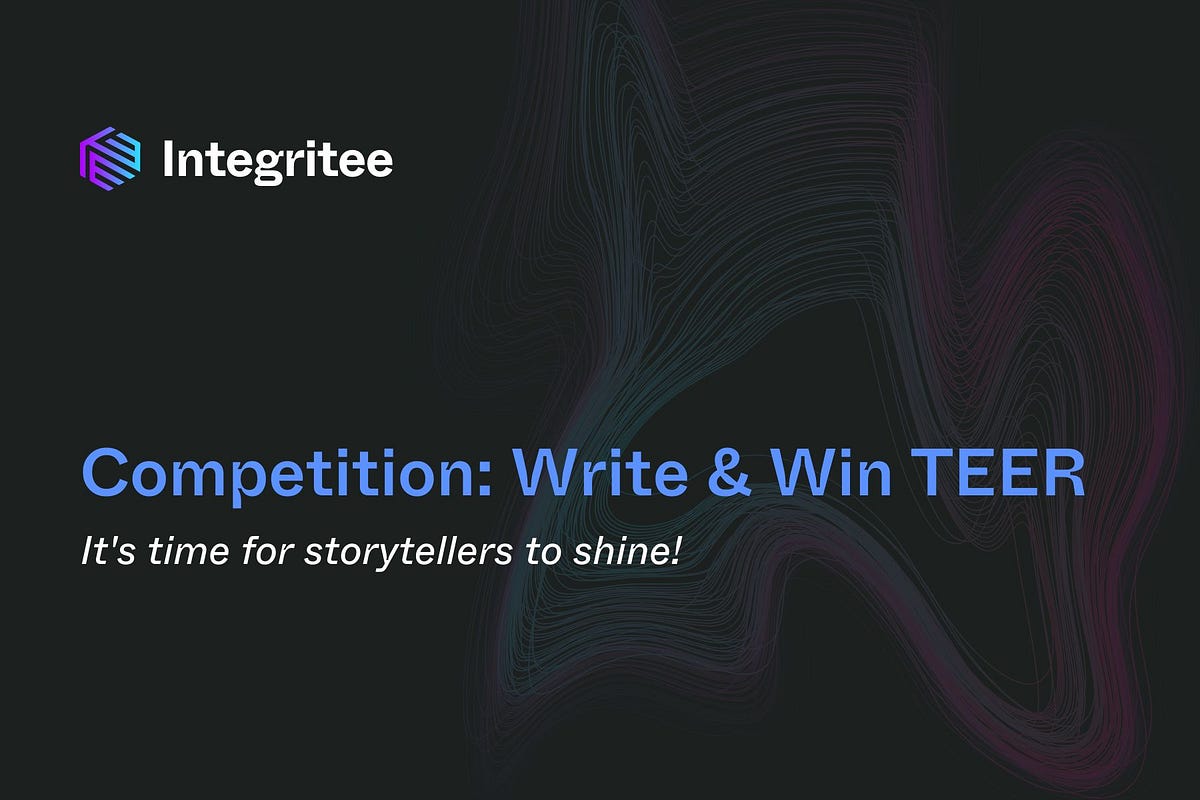 Integritee

Competition: Write & Win TEER

It's time for storytellers to shine!